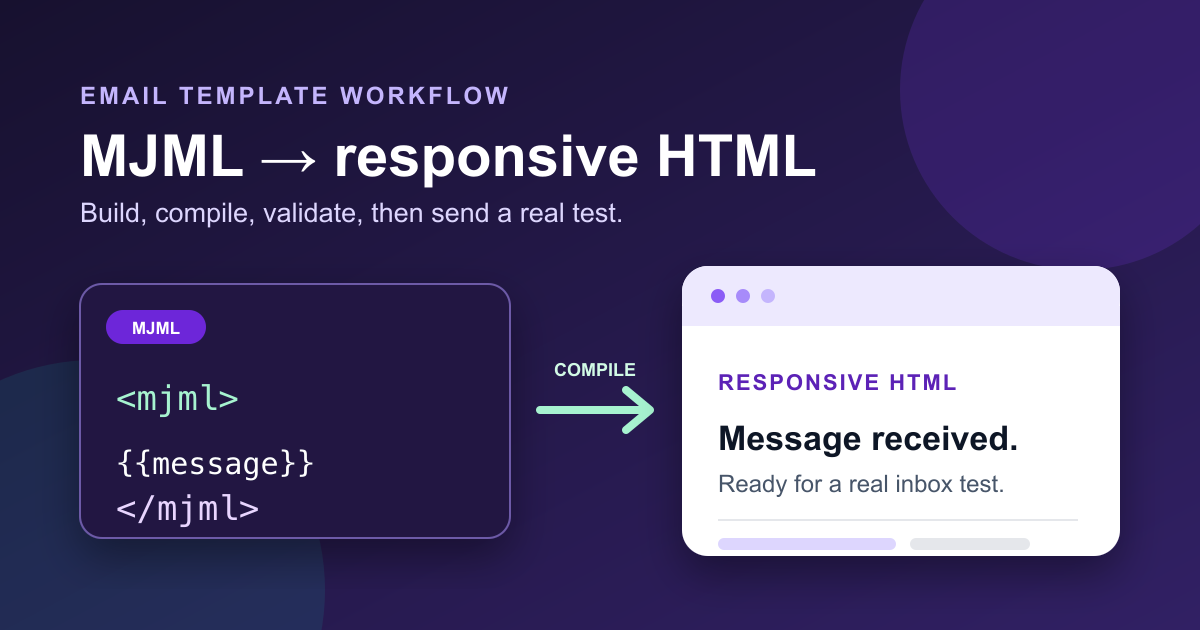 EMAIL TEMPLATE WORKFLOW

MJML → responsive HTML

Build, compile, validate, then send a real test.

MJML

<mjml>

{{message}}
</mjml>

COMPILE

RESPONSIVE HTML

Message received.

Ready for a real inbox test.